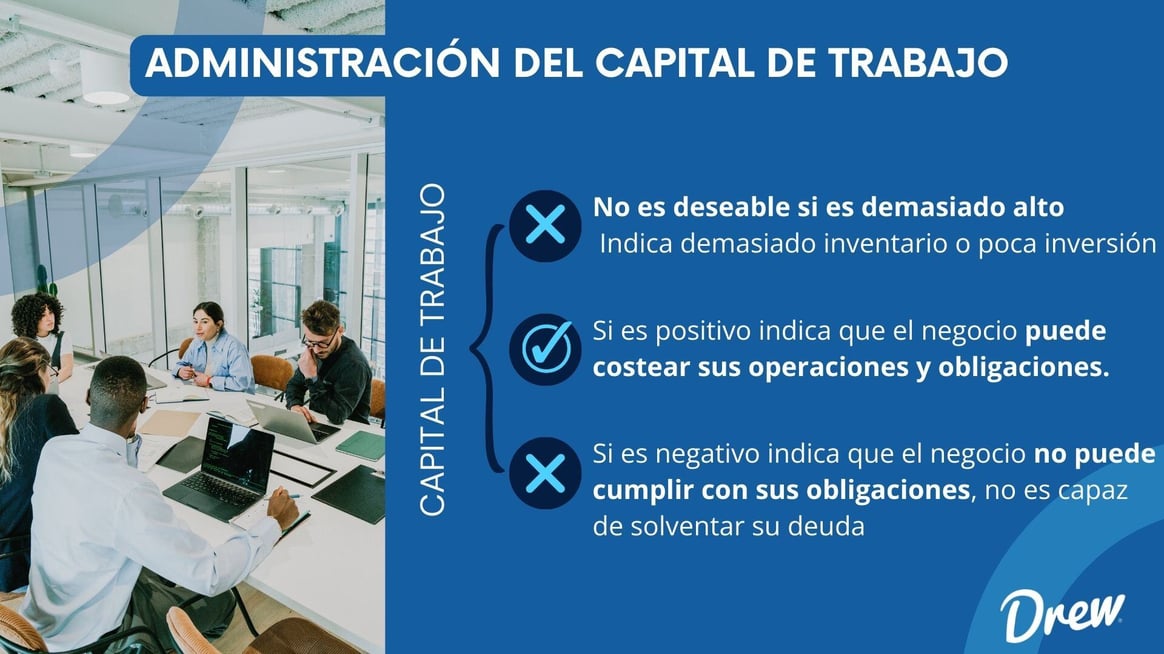 ADMINISTRACIÓN DEL CAPITAL DE TRABAJO

CAPITAL DE TRABAJO

No es deseable si es demasiado alto
Indica demasiado inventario o poca inversión

Si es positivo indica que el negocio puede costear sus operaciones y obligaciones.

Si es negativo indica que el negocio no puede cumplir con sus obligaciones, no es capaz de solventar su deuda

Drew